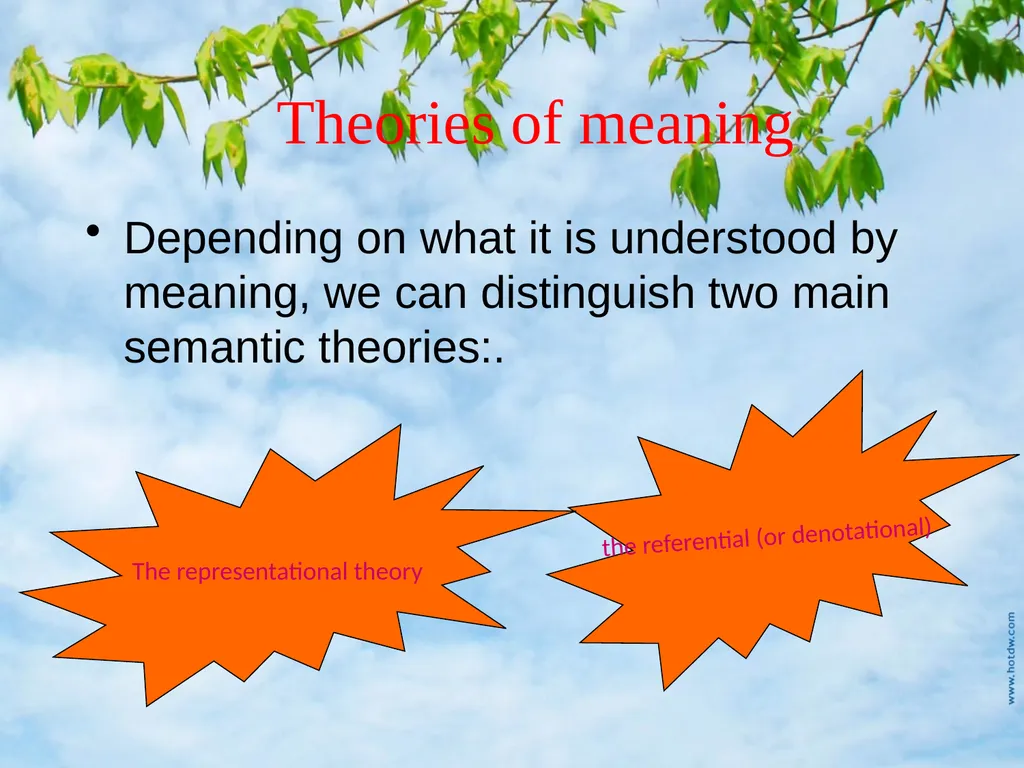 Theories of meaning

• Depending on what it is understood by meaning, we can distinguish two main semantic theories:.

The representational theory

the referential (or denotational)

www.hotdw.com